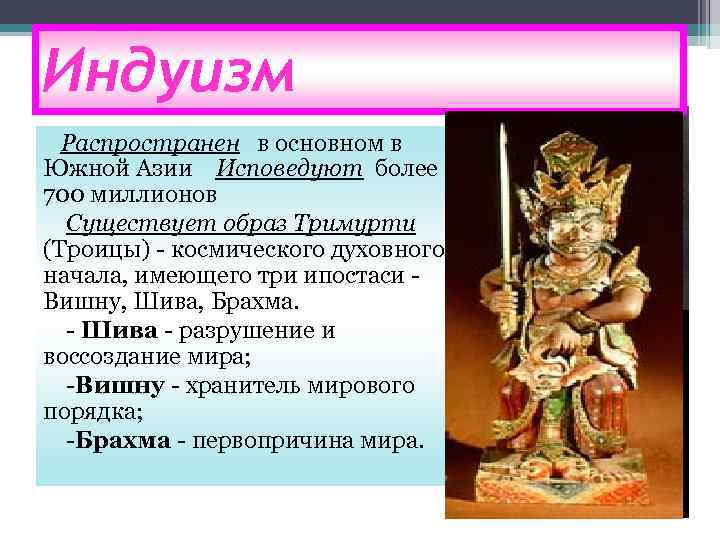 Индуизм

Распространен в основном в Южной Азии Исповедуют более 700 миллионов

Существует образ Тримурти (Троицы) - космического духовного начала, имеющего три ипостаси - Вишну, Шива, Брахма.

- Шива - разрушение и воссоздание мира;

-Вишну - хранитель мирового порядка;

-Брахма - первопричина мира.